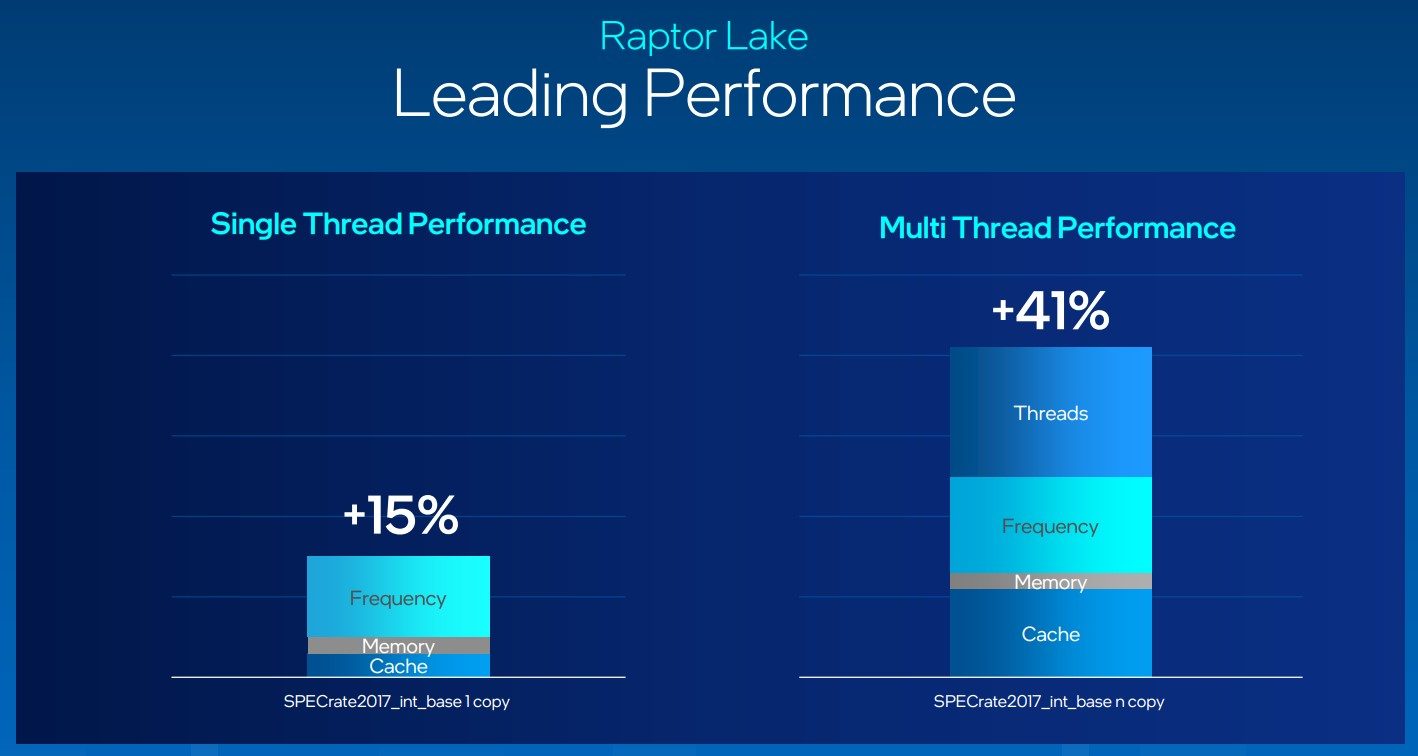 Raptor Lake
Leading Performance

Single Thread Performance

+15%

Frequency
Memory
Cache

SPECrate2017_int_base 1 copy

Multi Thread Performance

+41%

Threads
Frequency
Memory
Cache

SPECrate2017_int_base n copy